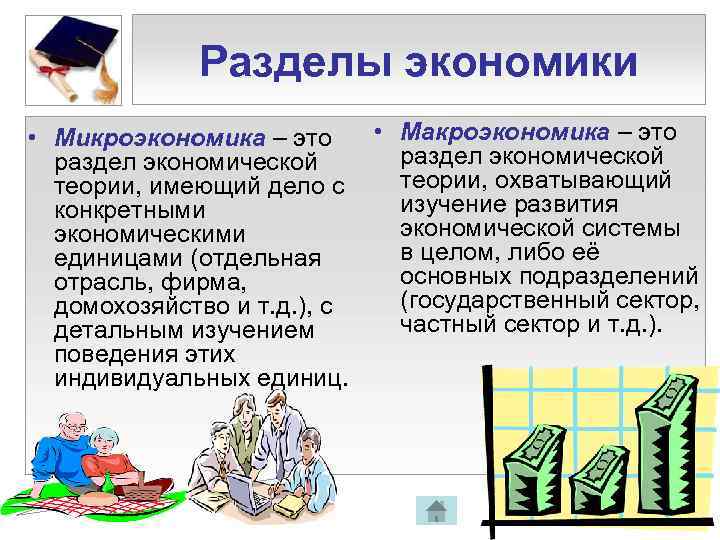 Разделы экономики

• Микроэкономика – это раздел экономической теории, имеющий дело с конкретными экономическими единицами (отдельная отрасль, фирма, домохозяйство и т.д.), с детальным изучением поведения этих индивидуальных единиц.

• Макроэкономика – это раздел экономической теории, охватывающий изучение развития экономической системы в целом, либо её основных подразделений (государственный сектор, частный сектор и т.д.).